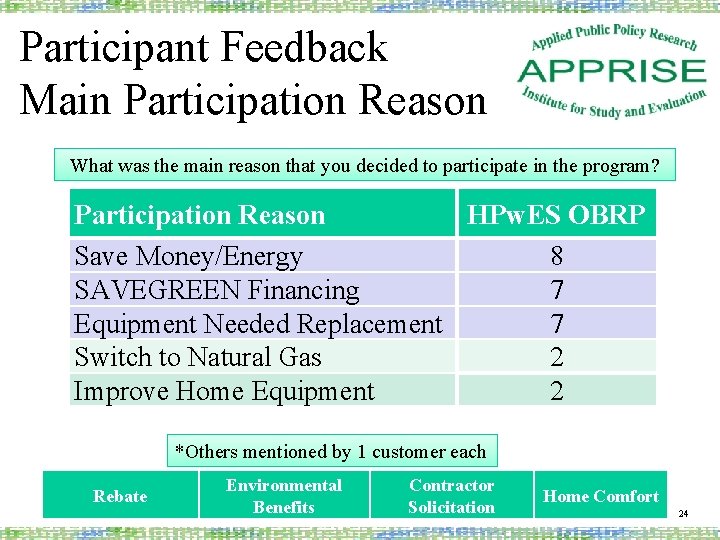 Participant Feedback
Main Participation Reason

Applied Public Policy Research
APPRISE
Institute for Study and Evaluation

What was the main reason that you decided to participate in the program?

| Participation Reason | HPwES OBRP |
|---|---|
| Save Money/Energy | 8 |
| SAVEGREEN Financing | 7 |
| Equipment Needed Replacement | 7 |
| Switch to Natural Gas | 2 |
| Improve Home Equipment | 2 |

*Others mentioned by 1 customer each

| Rebate | Environmental Benefits | Contractor Solicitation | Home Comfort |
|---|---|---|---|

24